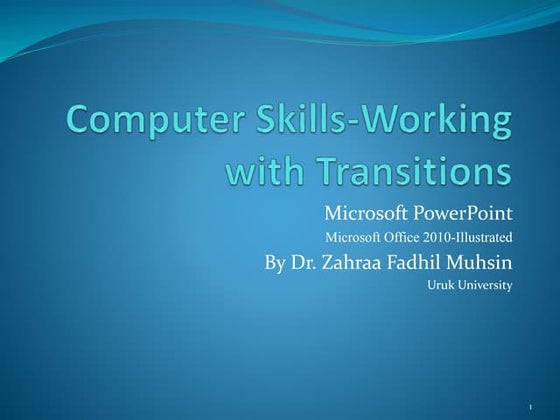 Computer Skills-Working with Transitions

Microsoft PowerPoint

Microsoft Office 2010-Illustrated

By Dr. Zahraa Fadhil Muhsin

Uruk University

1